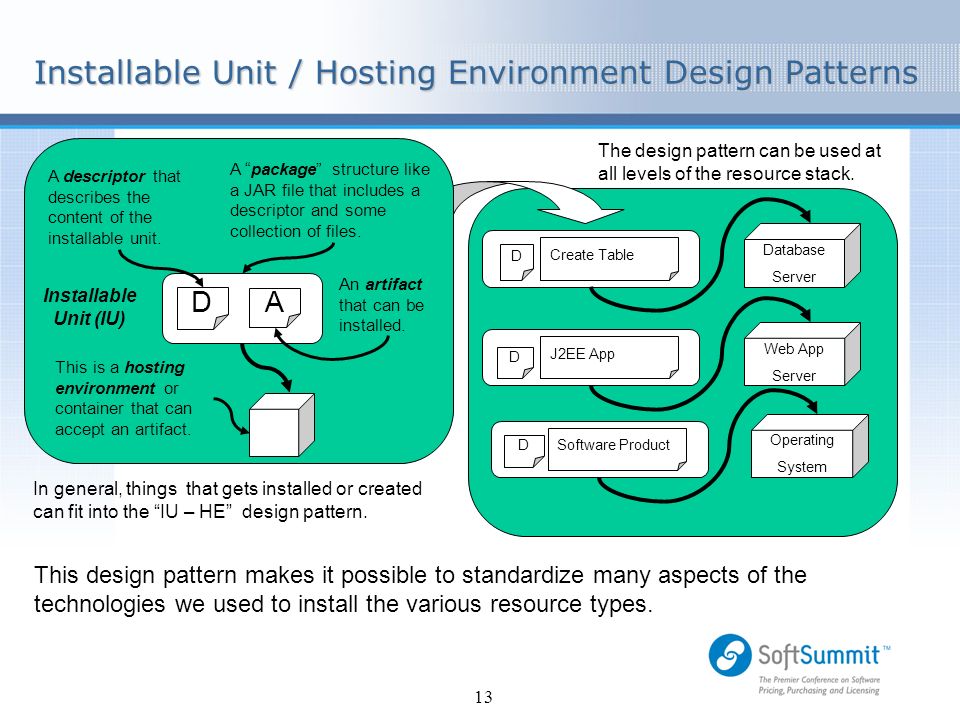 Installable Unit / Hosting Environment Design Patterns

A descriptor that describes the content of the installable unit.

A "package" structure like a JAR file that includes a descriptor and some collection of files.

Installable Unit (IU)

D

A

An artifact that can be installed.

This is a hosting environment or container that can accept an artifact.

In general, things that gets installed or created can fit into the "IU – HE" design pattern.

The design pattern can be used at all levels of the resource stack.

D

Create Table

Database Server

D

J2EE App

Web App Server

D

Software Product

Operating System

This design pattern makes it possible to standardize many aspects of the technologies we used to install the various resource types.

SoftSummit™

The Premier Conference on Software Pricing, Purchasing and Licensing

13